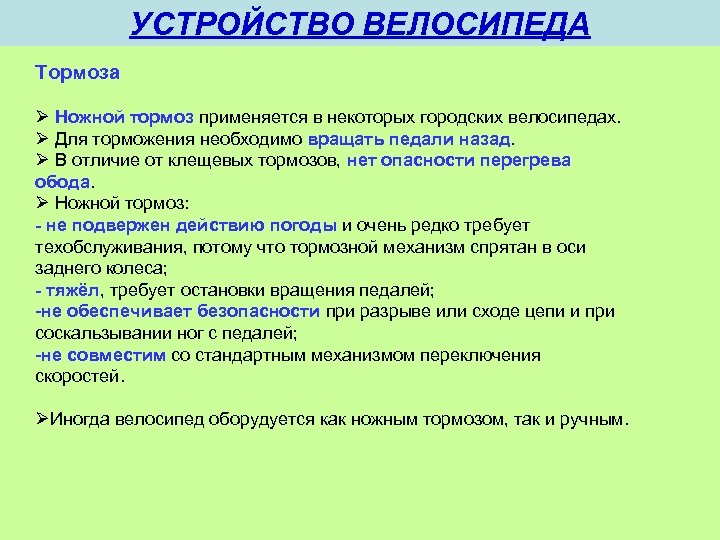 УСТРОЙСТВО ВЕЛОСИПЕДА

Тормоза

➢ Ножной тормоз применяется в некоторых городских велосипедах.
➢ Для торможения необходимо вращать педали назад.
➢ В отличие от клещевых тормозов, нет опасности перегрева обода.
➢ Ножной тормоз:
- не подвержен действию погоды и очень редко требует техобслуживания, потому что тормозной механизм спрятан в оси заднего колеса;
- тяжёл, требует остановки вращения педалей;
-не обеспечивает безопасности при разрыве или сходе цепи и при соскальзывании ног с педалей;
-не совместим со стандартным механизмом переключения скоростей.

➢Иногда велосипед оборудуется как ножным тормозом, так и ручным.